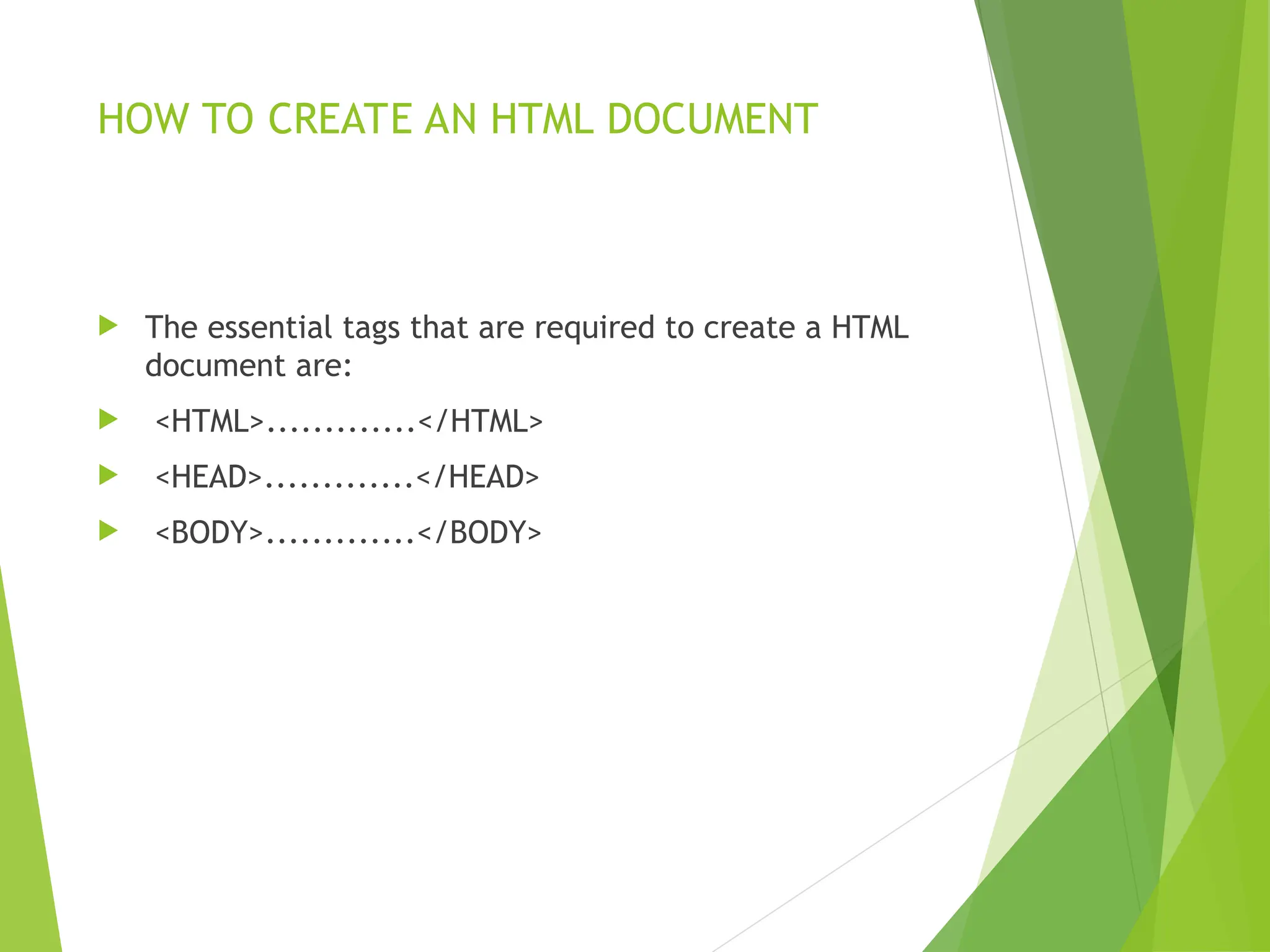 HOW TO CREATE AN HTML DOCUMENT

The essential tags that are required to create a HTML document are:

<HTML>.............</HTML>

<HEAD>.............</HEAD>

<BODY>.............</BODY>